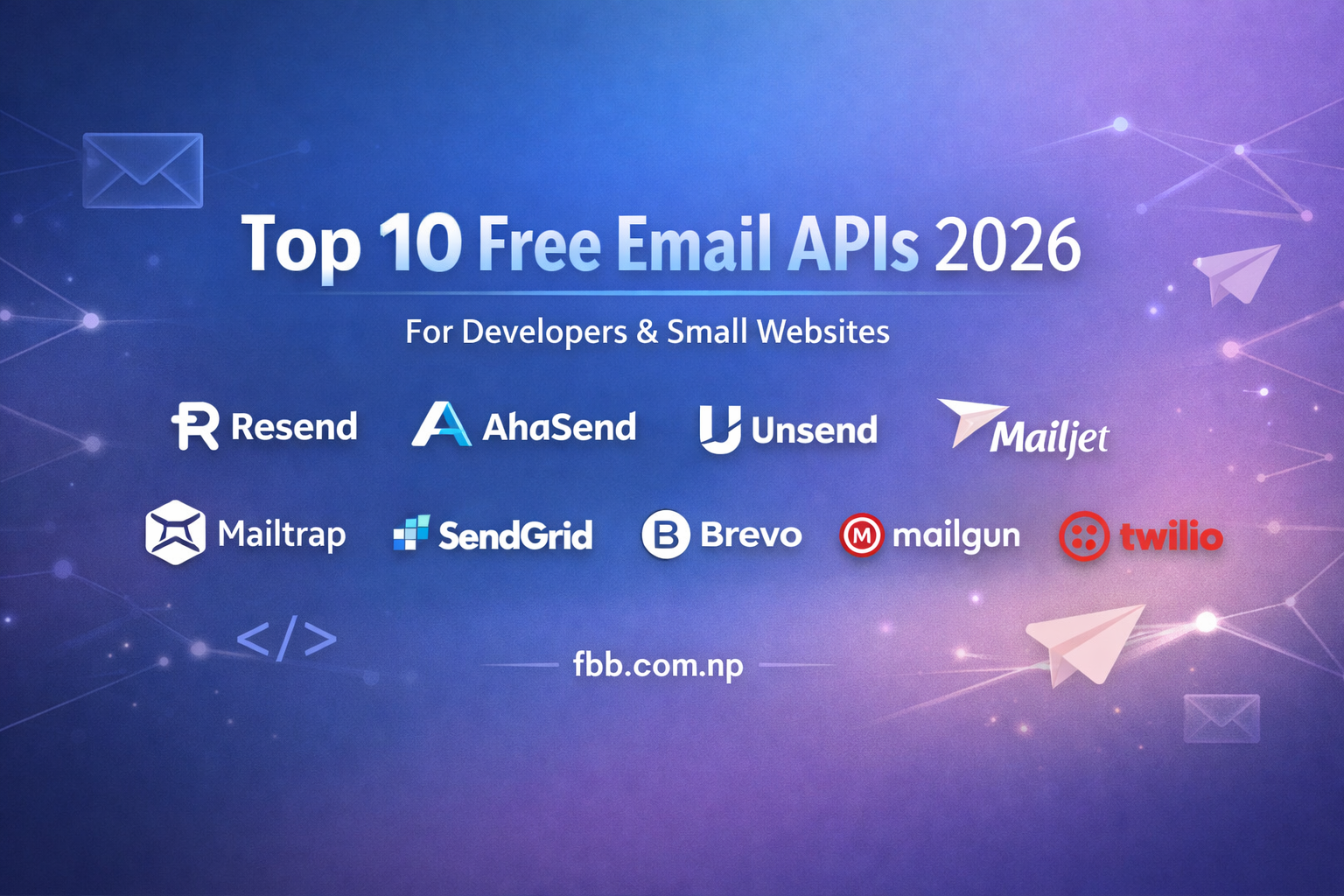 Top 10 Free Email APIs 2026

For Developers & Small Websites

Resend AhaSend Unsend Mailjet

Mailtrap SendGrid Brevo mailgun twilio

</>

fbb.com.np